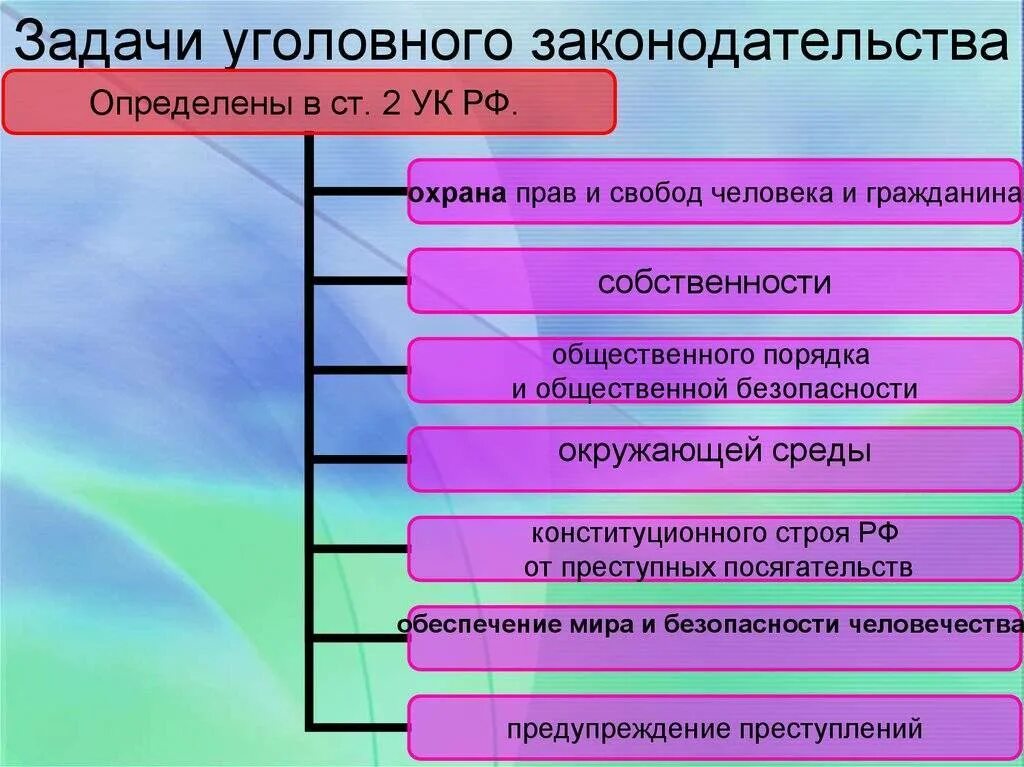 Задачи уголовного законодательства

Определены в ст. 2 УК РФ.

охрана прав и свобод человека и гражданина

собственности

общественного порядка и общественной безопасности

окружающей среды

конституционного строя РФ от преступных посягательств

обеспечение мира и безопасности человечества

предупреждение преступлений